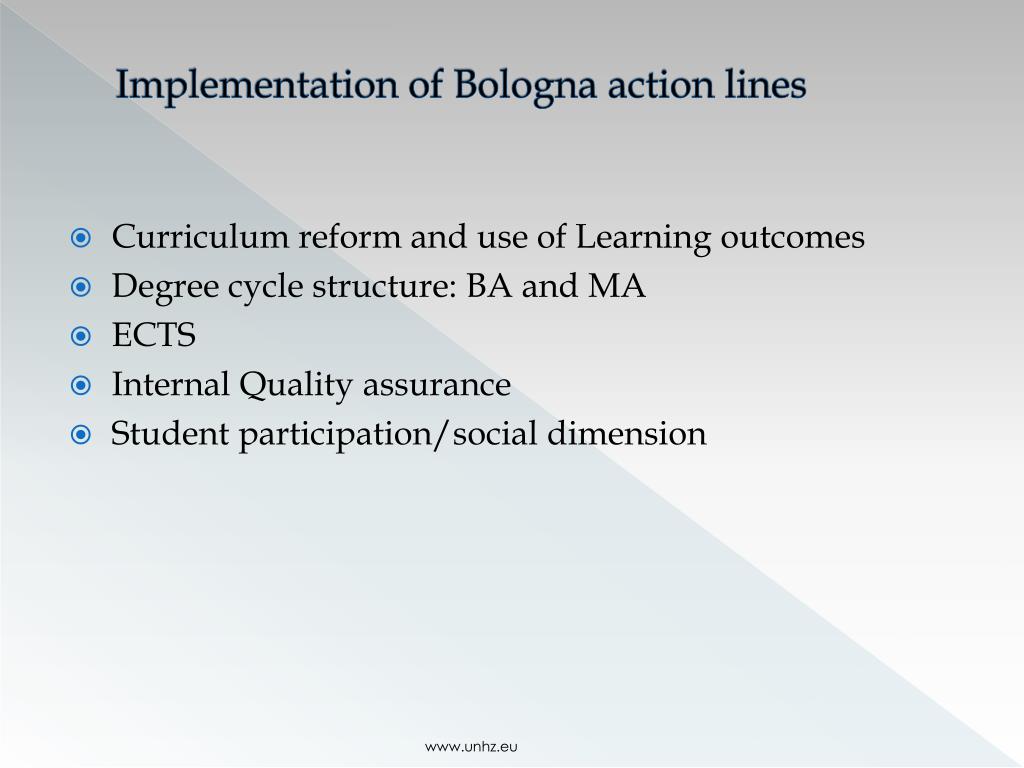 Implementation of Bologna action lines

- Curriculum reform and use of Learning outcomes
- Degree cycle structure: BA and MA
- ECTS
- Internal Quality assurance
- Student participation/social dimension

www.unhz.eu